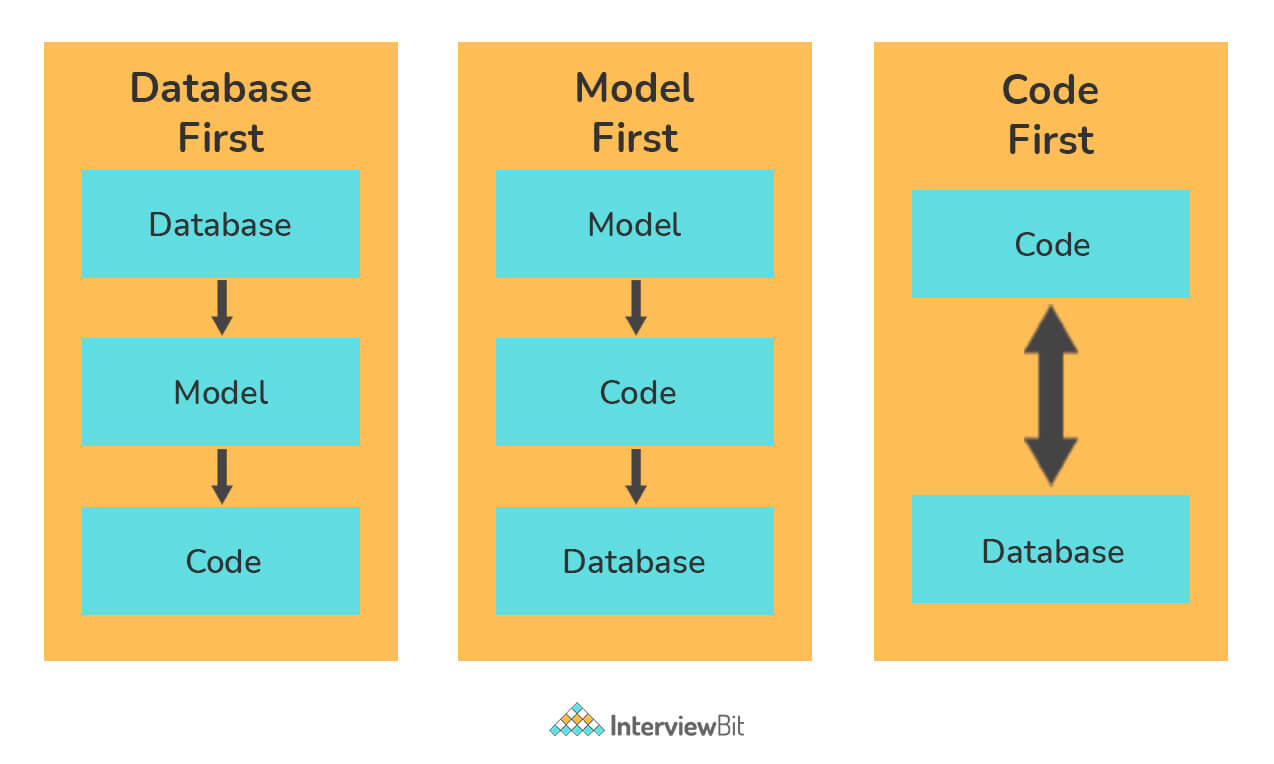 Database First

Database

Model

Code

Model First

Model

Code

Database

Code First

Code

Database

InterviewBit